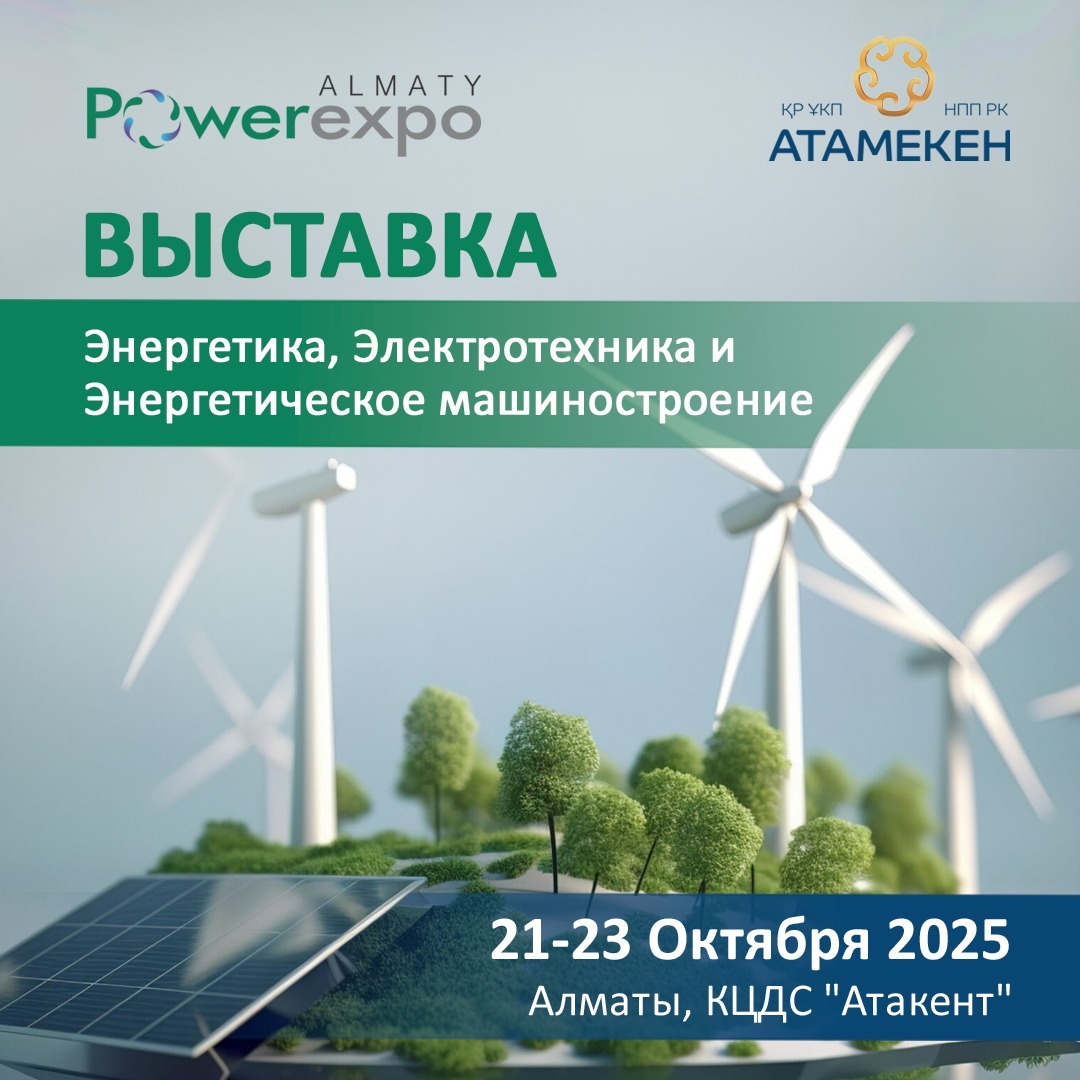 ALMATY
Powerexpo

ҚР ҰКП
НПП РК
АТАМЕКЕН

ВЫСТАВКА

Энергетика, Электротехника и Энергетическое машиностроение

21-23 Октября 2025
Алматы, КЦДС "Атакент"